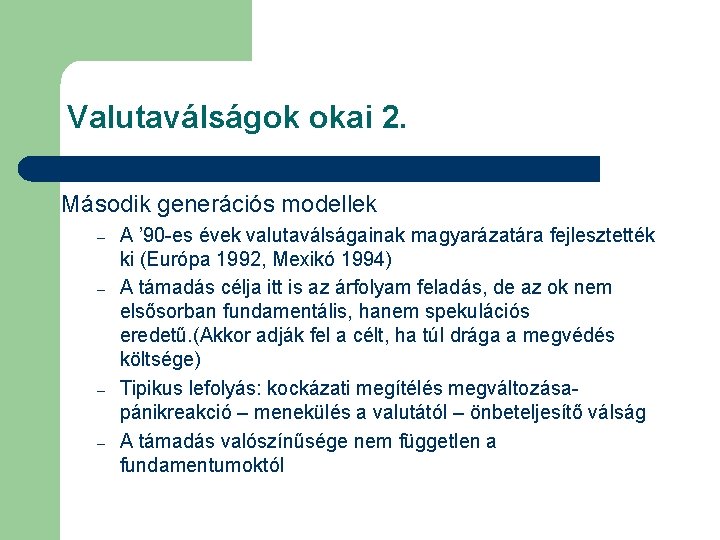 Valutaválságok okai 2.

Második generációs modellek

– A ’90-es évek valutaválságainak magyarázatára fejlesztették ki (Európa 1992, Mexikó 1994)
– A támadás célja itt is az árfolyam feladás, de az ok nem elsősorban fundamentális, hanem spekulációs eredetű.(Akkor adják fel a célt, ha túl drága a megvédés költsége)
– Tipikus lefolyás: kockázati megítélés megváltozása-pánikreakció – menekülés a valutától – önbeteljesítő válság
– A támadás valószínűsége nem független a fundamentumoktól